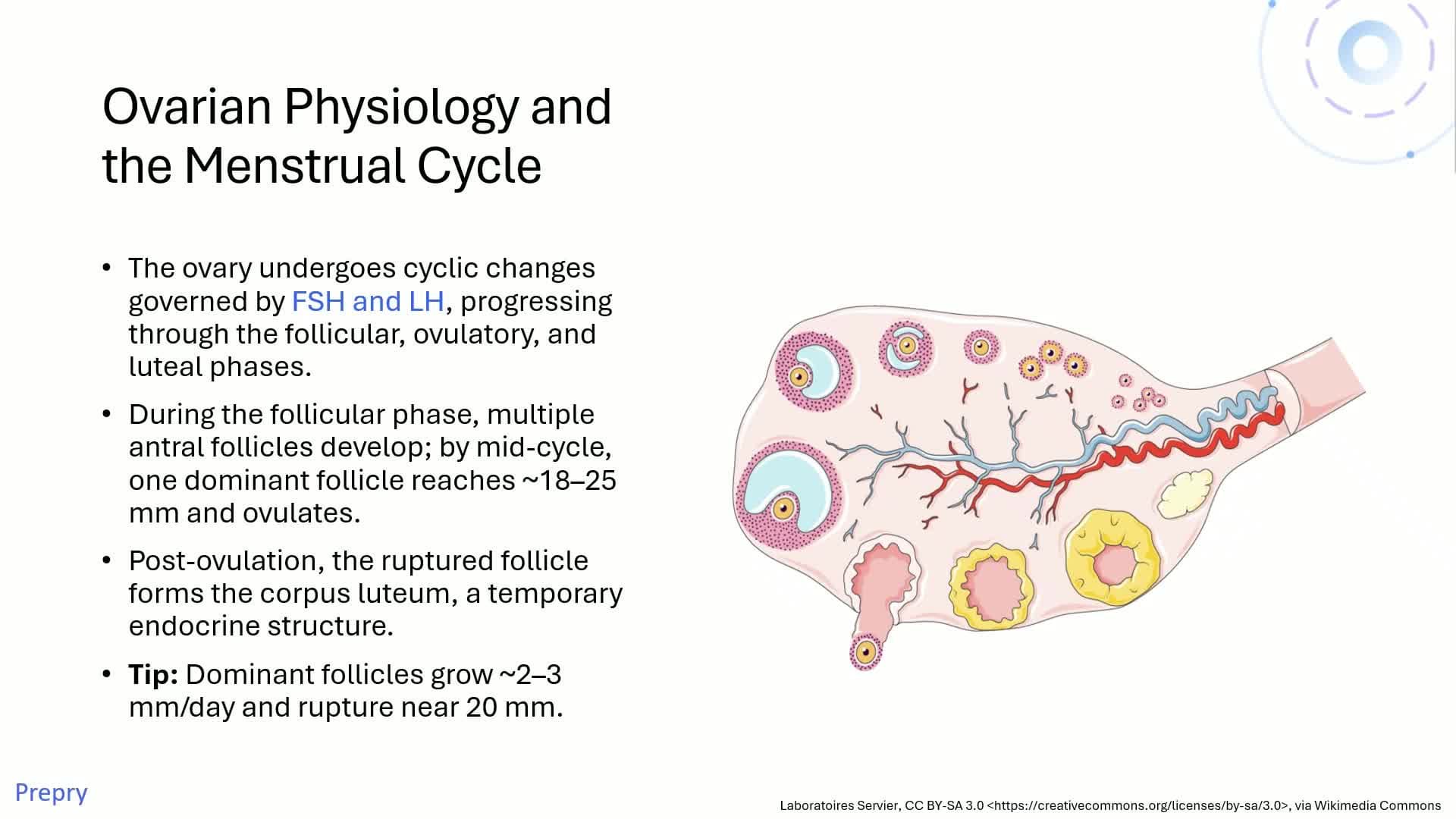 Ovarian Physiology and the Menstrual Cycle

• The ovary undergoes cyclic changes governed by FSH and LH, progressing through the follicular, ovulatory, and luteal phases.

• During the follicular phase, multiple antral follicles develop; by mid-cycle, one dominant follicle reaches ~18–25 mm and ovulates.

• Post-ovulation, the ruptured follicle forms the corpus luteum, a temporary endocrine structure.

• **Tip:** Dominant follicles grow ~2–3 mm/day and rupture near 20 mm.

Prepry

Laboratoires Servier, CC BY-SA 3.0 <https://creativecommons.org/licenses/by-sa/3.0>, via Wikimedia Commons